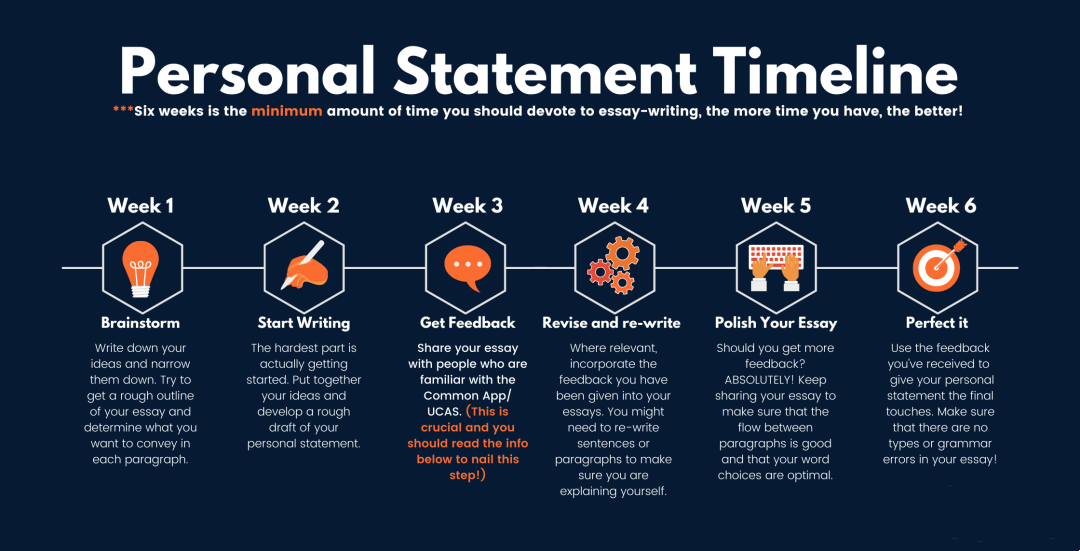 Personal Statement Timeline

***Six weeks is the minimum amount of time you should devote to essay-writing, the more time you have, the better!

Week 1

Brainstorm

Write down your ideas and narrow them down. Try to get a rough outline of your essay and determine what you want to convey in each paragraph.

Week 2

Start Writing

The hardest part is actually getting started. Put together your ideas and develop a rough draft of your personal statement.

Week 3

Get Feedback

Share your essay with people who are familiar with the Common App/ UCAS. (This is crucial and you should read the info below to nail this step!)

Week 4

Revise and re-write

Where relevant, incorporate the feedback you have been given into your essays. You might need to re-write sentences or paragraphs to make sure you are explaining yourself.

Week 5

Polish Your Essay

Should you get more feedback? ABSOLUTELY! Keep sharing your essay to make sure that the flow between paragraphs is good and that your word choices are optimal.

Week 6

Perfect it

Use the feedback you've received to give your personal statement the final touches. Make sure that there are no types or grammar errors in your essay!